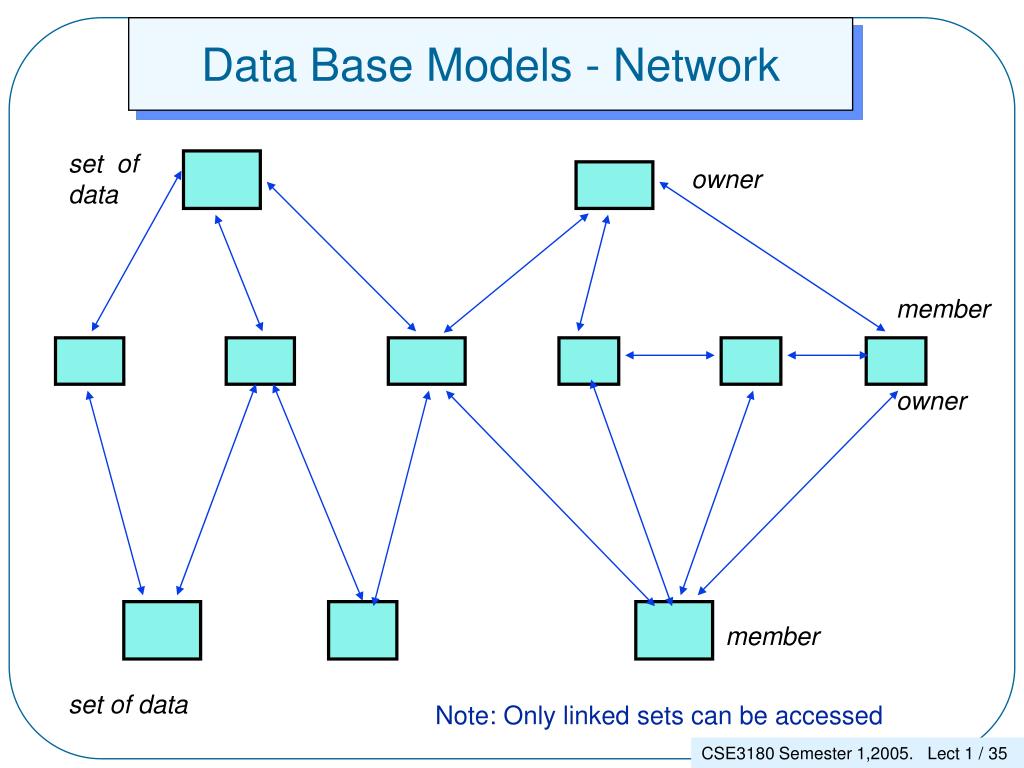 Data Base Models - Network

set of data

owner

member

owner

member

set of data

Note: Only linked sets can be accessed

CSE3180 Semester 1,2005. Lect 1 / 35